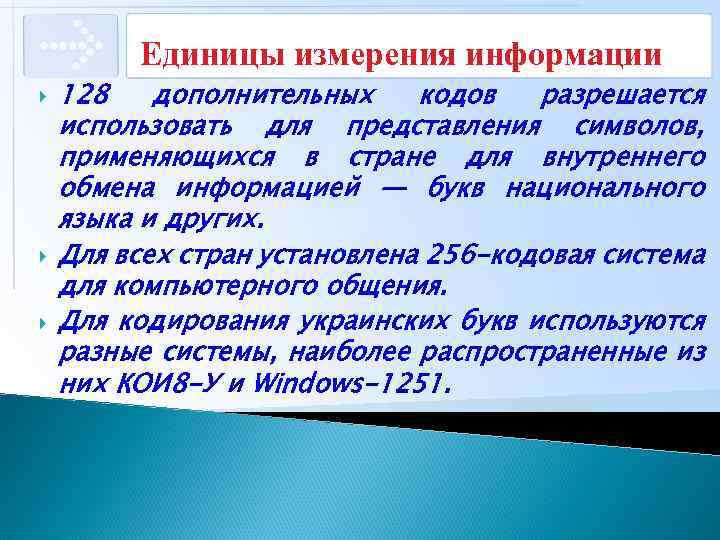 Единицы измерения информации

128 дополнительных кодов разрешается использовать для представления символов, применяющихся в стране для внутреннего обмена информацией — букв национального языка и других.

Для всех стран установлена 256-кодовая система для компьютерного общения.

Для кодирования украинских букв используются разные системы, наиболее распространенные из них КОИ8-У и Windows-1251.